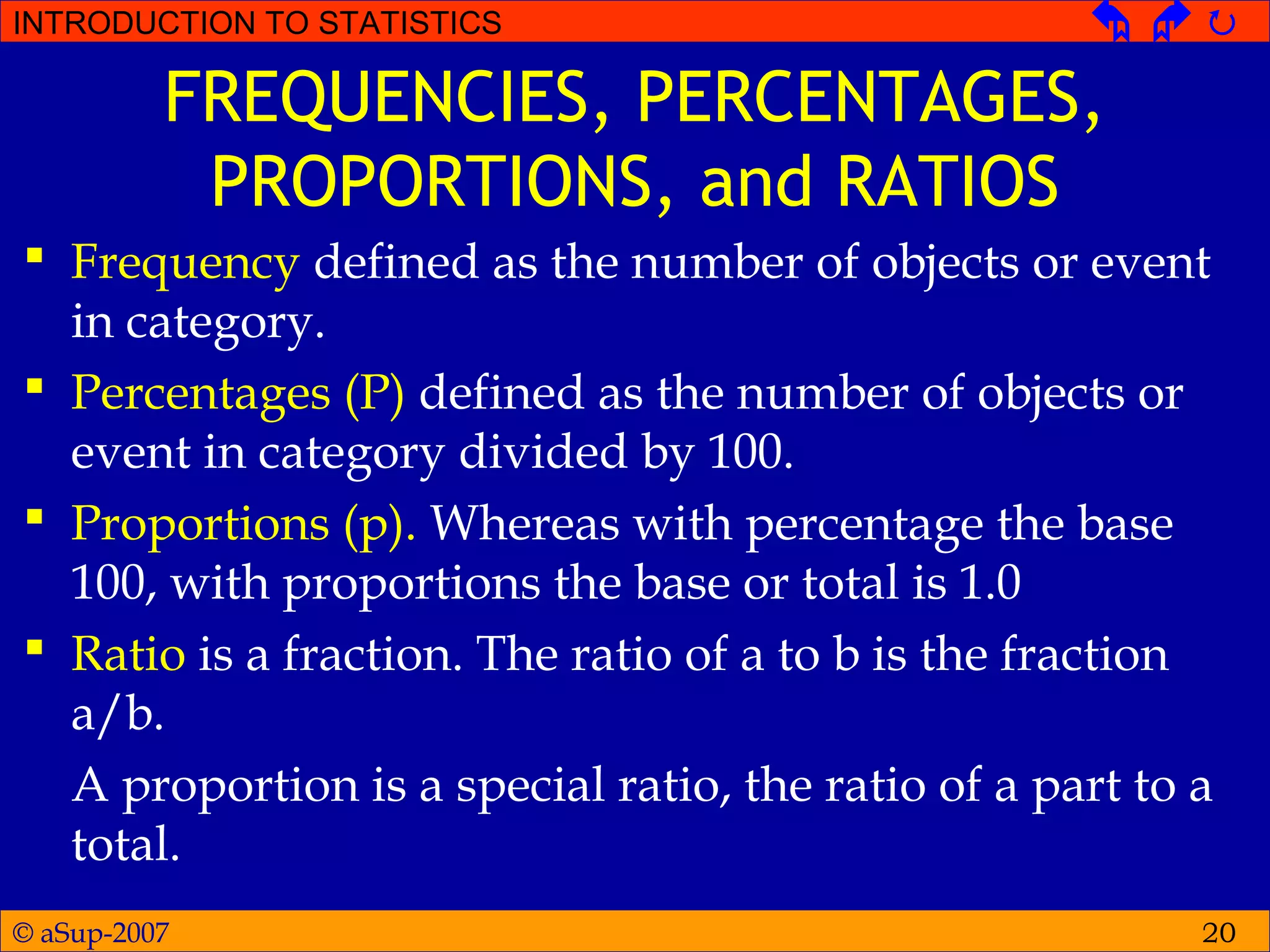 INTRODUCTION TO STATISTICS

FREQUENCIES, PERCENTAGES, PROPORTIONS, and RATIOS

▪ Frequency defined as the number of objects or event in category.

▪ Percentages (P) defined as the number of objects or event in category divided by 100.

▪ Proportions (p). Whereas with percentage the base 100, with proportions the base or total is 1.0

▪ Ratio is a fraction. The ratio of a to b is the fraction a/b.

A proportion is a special ratio, the ratio of a part to a total.

© aSup-2007

20